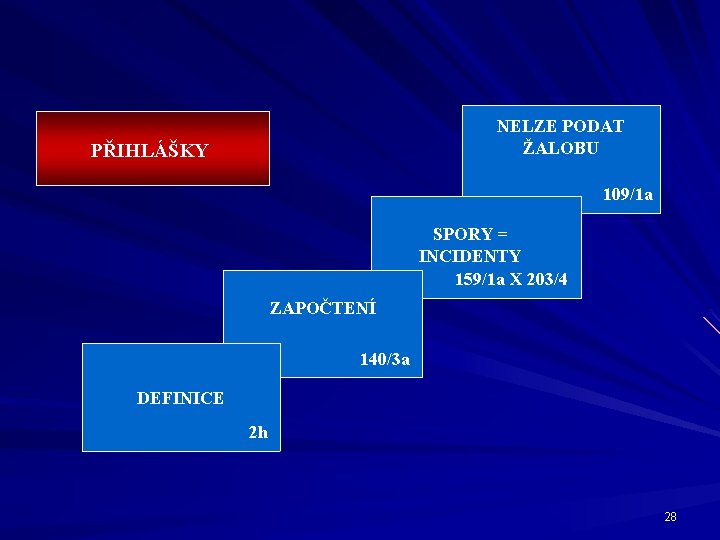 PŘIHLÁŠKY

NELZE PODAT ŽALOBU

109/1a

SPORY = INCIDENTY

159/1a X 203/4

ZAPOČTENÍ

140/3a

DEFINICE

2h

28